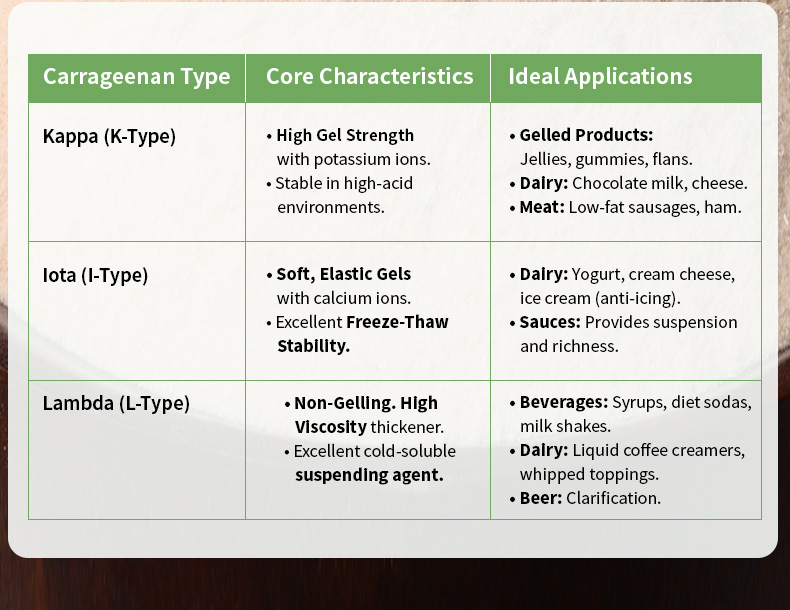 | Carrageenan Type | Core Characteristics | Ideal Applications |
|---|---|---|
| Kappa (K-Type) | • High Gel Strength with potassium ions. • Stable in high-acid environments. | • Gelled Products: Jellies, gummies, flans. • Dairy: Chocolate milk, cheese. • Meat: Low-fat sausages, ham. |
| Iota (I-Type) | • Soft, Elastic Gels with calcium ions. • Excellent Freeze-Thaw Stability. | • Dairy: Yogurt, cream cheese, ice cream (anti-icing). • Sauces: Provides suspension and richness. |
| Lambda (L-Type) | • Non-Gelling. High Viscosity thickener. • Excellent cold-soluble suspending agent. | • Beverages: Syrups, diet sodas, milk shakes. • Dairy: Liquid coffee creamers, whipped toppings. • Beer: Clarification. |